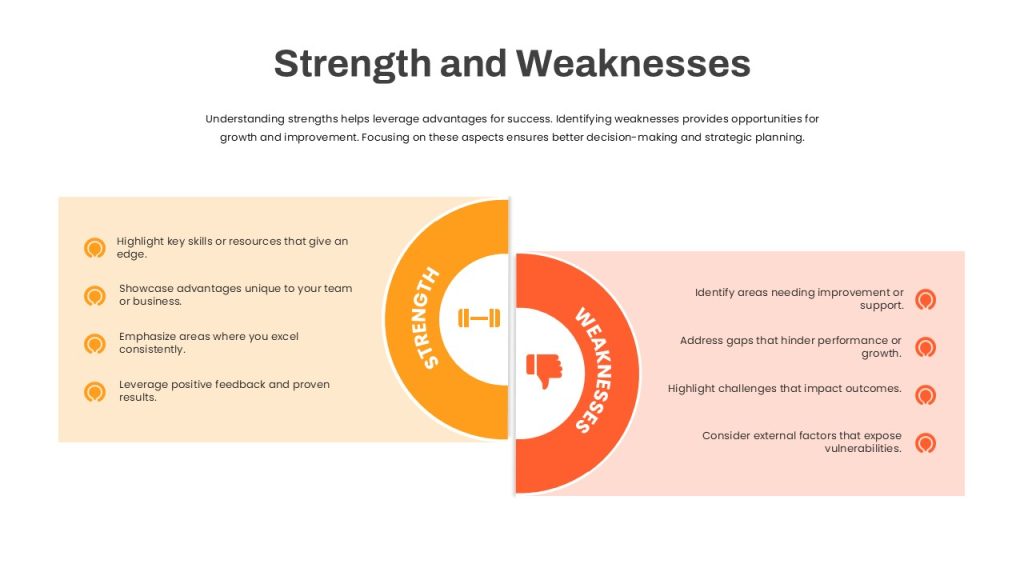 Strength and Weaknesses

Understanding strengths helps leverage advantages for success. Identifying weaknesses provides opportunities for growth and improvement. Focusing on these aspects ensures better decision-making and strategic planning.

Highlight key skills or resources that give an edge.

Showcase advantages unique to your team or business.

Emphasize areas where you excel consistently.

Leverage positive feedback and proven results.

STRENGTH

WEAKNESSES

Identify areas needing improvement or support.

Address gaps that hinder performance or growth.

Highlight challenges that impact outcomes.

Consider external factors that expose vulnerabilities.